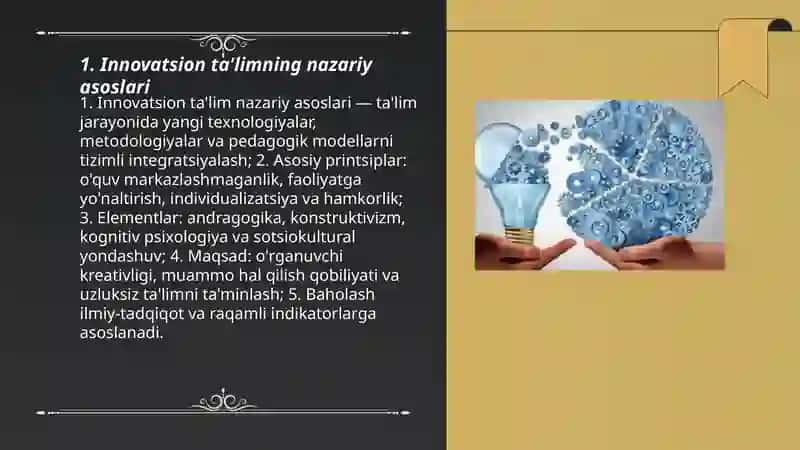 1. Innovatsion ta'limning nazariy asoslari

1. Innovatsion ta'lim nazariy asoslari — ta'lim jarayonida yangi texnologiyalar, metodologiyalar va pedagogik modellarni tizimli integratsiyalash; 2. Asosiy printsiplar: o'quv markazlashmaganlik, faoliyatga yo'naltirish, individualizatsiya va hamkorlik; 3. Elementlar: andragogika, konstruktivizm, kognitiv psixologiya va sotsiokultural yondashuv; 4. Maqsad: o'rganuvchi kreativligi, muammo hal qilish qobiliyati va uzluksiz ta'limni ta'minlash; 5. Baholash ilmiy-tadqiqot va raqamli indikatorlarga asoslanadi.